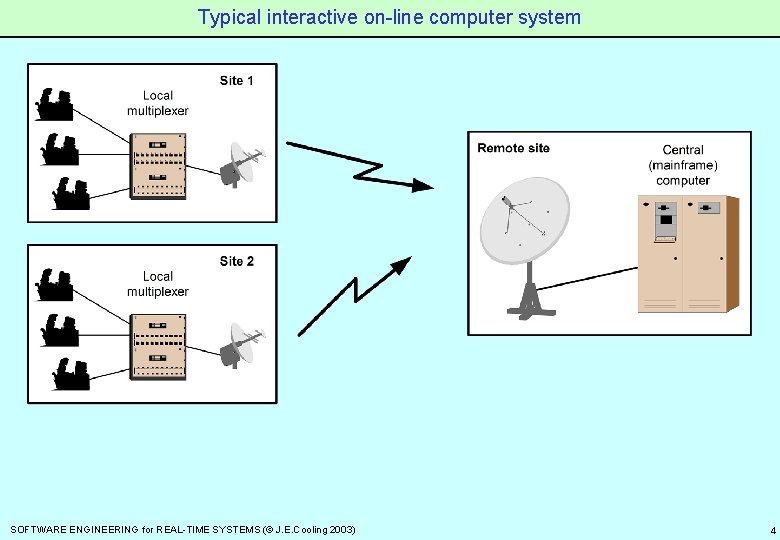 Typical interactive on-line computer system

Site 1

Local multiplexer

Site 2

Local multiplexer

Remote site

Central (mainframe) computer

SOFTWARE ENGINEERING for REAL-TIME SYSTEMS (© J.E.Cooling 2003)

4